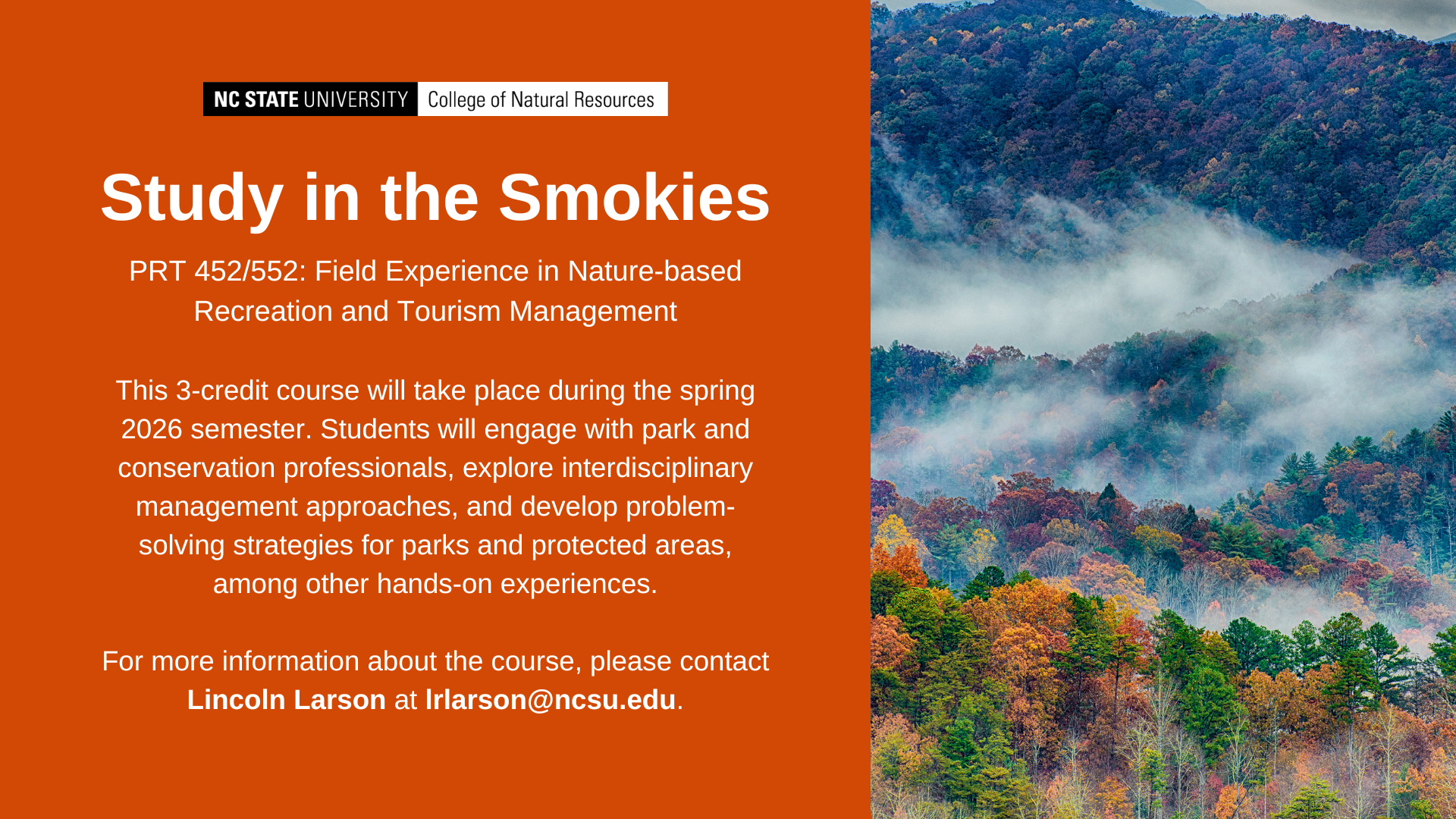 NC STATE UNIVERSITY College of Natural Resources

Study in the Smokies

PRT 452/552: Field Experience in Nature-based Recreation and Tourism Management

This 3-credit course will take place during the spring 2026 semester. Students will engage with park and conservation professionals, explore interdisciplinary management approaches, and develop problem-solving strategies for parks and protected areas, among other hands-on experiences.

For more information about the course, please contact Lincoln Larson at lrlarson@ncsu.edu.